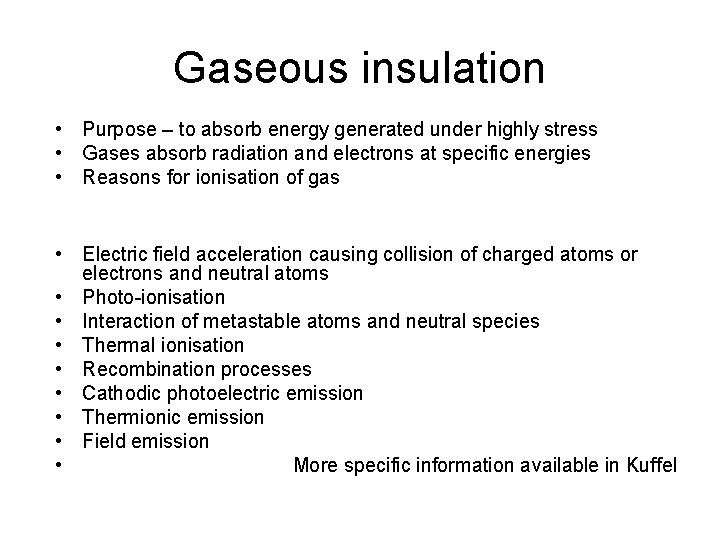 Gaseous insulation

• Purpose – to absorb energy generated under highly stress
• Gases absorb radiation and electrons at specific energies
• Reasons for ionisation of gas

• Electric field acceleration causing collision of charged atoms or electrons and neutral atoms
• Photo-ionisation
• Interaction of metastable atoms and neutral species
• Thermal ionisation
• Recombination processes
• Cathodic photoelectric emission
• Thermionic emission
• Field emission
• More specific information available in Kuffel